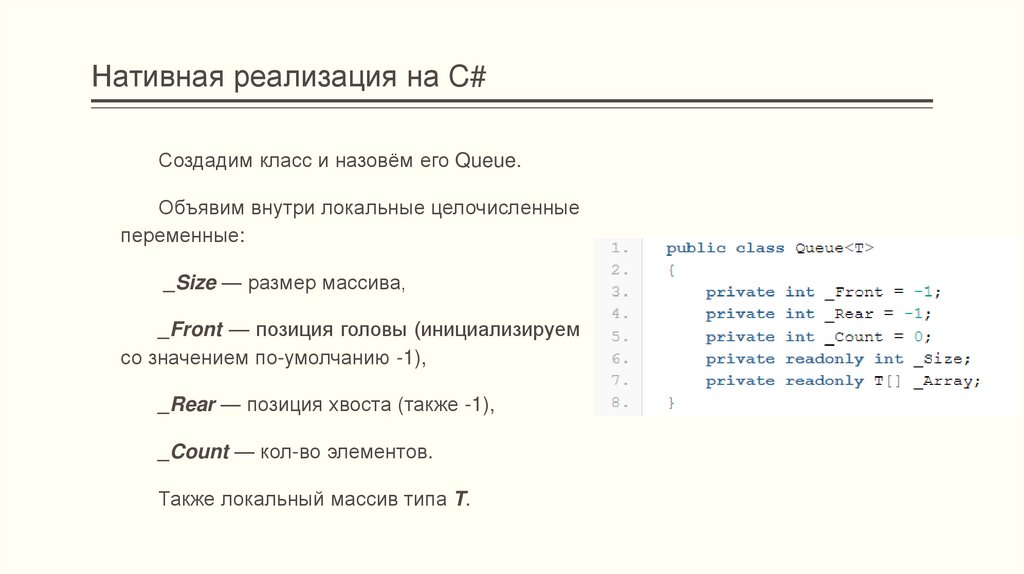 Нативная реализация на C#

Создадим класс и назовём его Queue.

Объявим внутри локальные целочисленные переменные:

_Size — размер массива,

_Front — позиция головы (инициализируем со значением по-умолчанию -1),

_Rear — позиция хвоста (также -1),

_Count — кол-во элементов.

Также локальный массив типа T.

1. public class Queue<T>
2. {
3.     private int _Front = -1;
4.     private int _Rear = -1;
5.     private int _Count = 0;
6.     private readonly int _Size;
7.     private readonly T[] _Array;
8. }